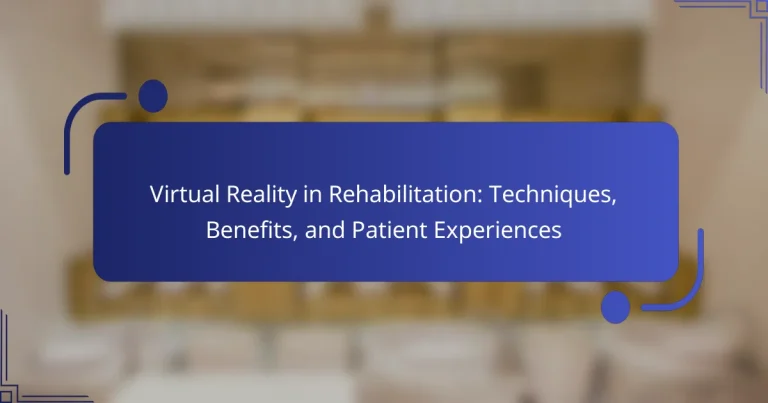 Virtual Reality in Rehabilitation: Techniques, Benefits, and Patient Experiences